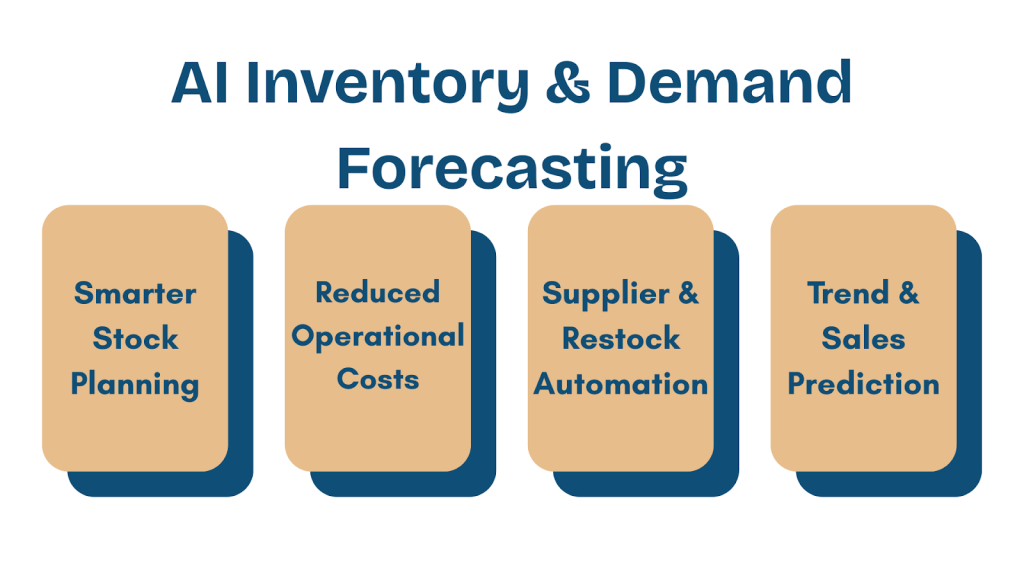 AI Inventory & Demand Forecasting

Smarter Stock Planning

Reduced Operational Costs

Supplier & Restock Automation

Trend & Sales Prediction